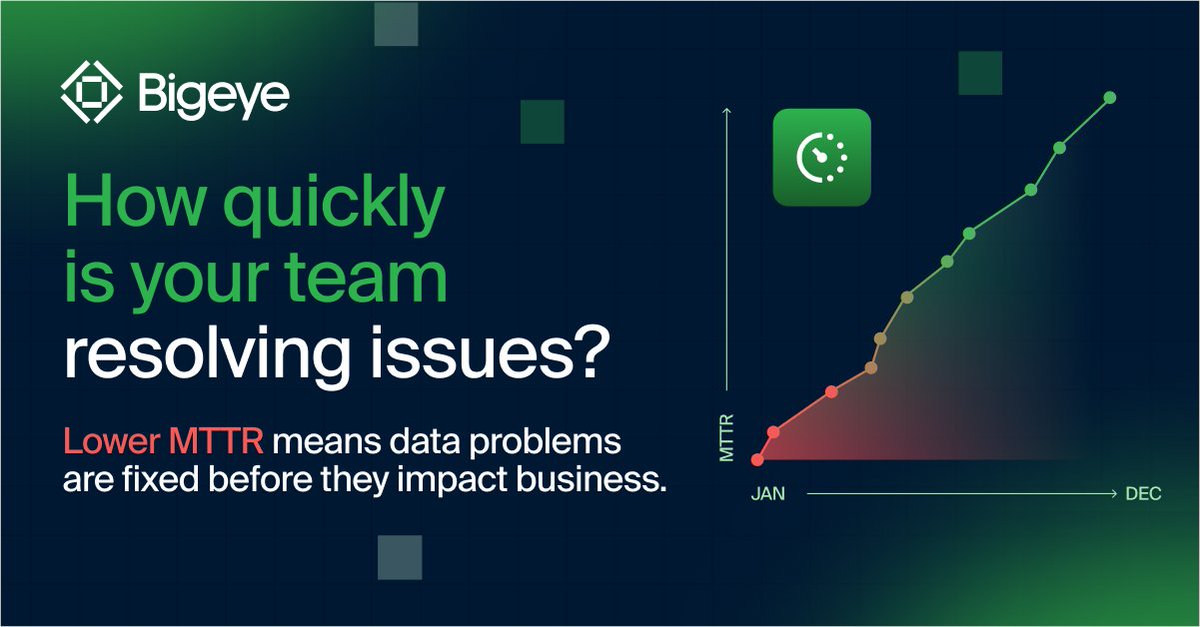 Bigeye

How quickly is your team resolving issues?

Lower MTTR means data problems are fixed before they impact business.

MTTR

JAN

DEC